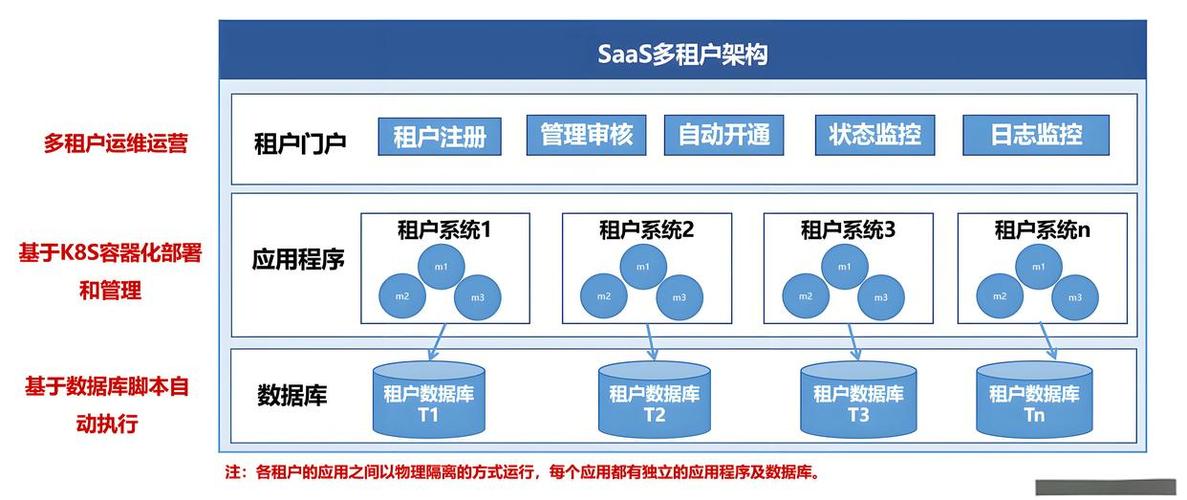 SaaS多租户架构

多租户运维运营

租户门户

租户注册

管理审核

自动开通

状态监控

日志监控

基于K8S容器化部署和管理

应用程序

租户系统1

m1

m2

m3

租户系统2

m1

m2

m3

租户系统3

m1

m2

m3

租户系统n

m1

m2

m3

基于数据库脚本自动执行

数据库

租户数据库 T1

租户数据库 T2

租户数据库 T3

租户数据库 Tn

注：各租户的应用之间以物理隔离的方式运行，每个应用都有独立的应用程序及数据库。